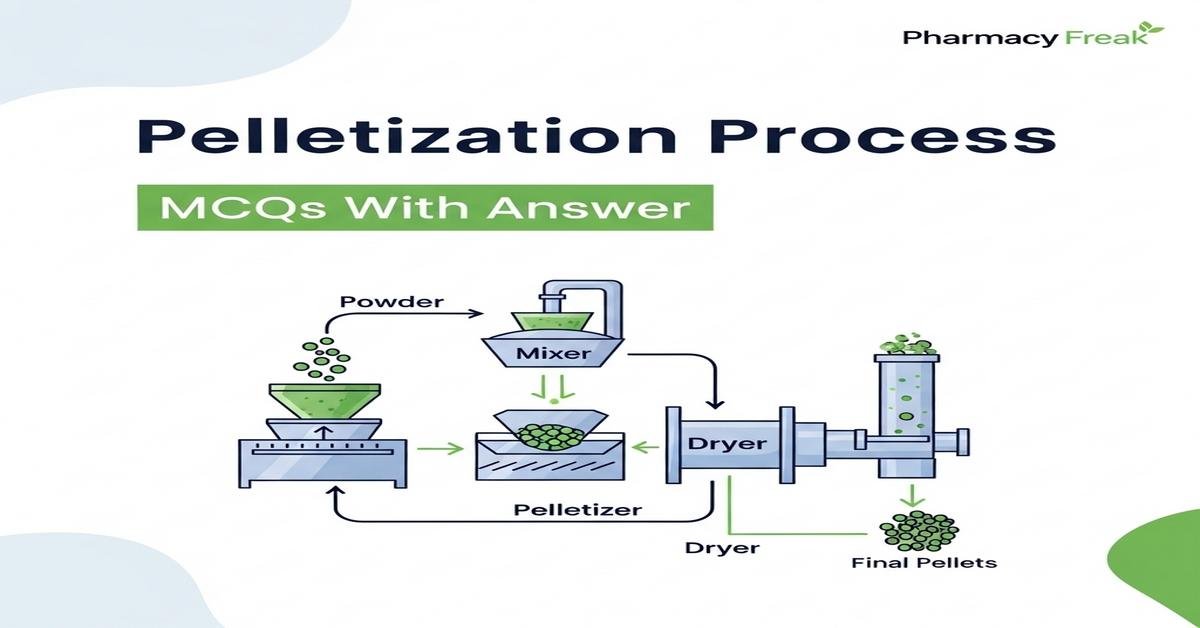 Pharmacy Freak

Pelletization Process

MCQs With Answer

Powder

Mixer

Dryer

Pelletizer

Dryer

Final Pellets